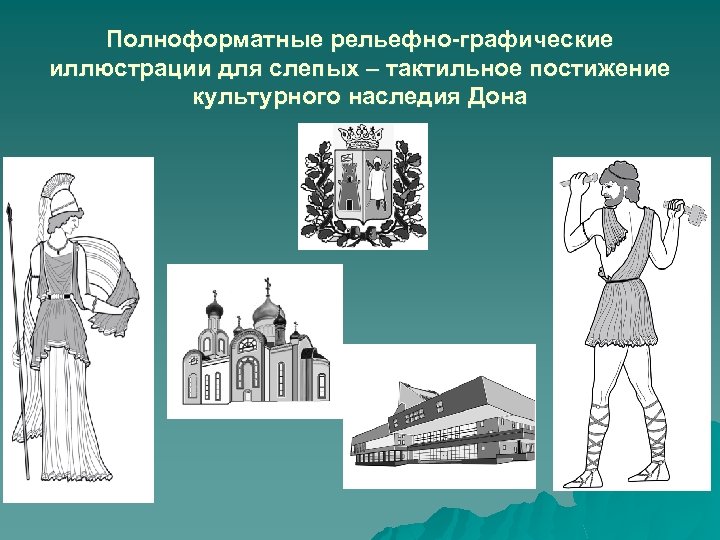 Полноформатные рельефно-графические иллюстрации для слепых – тактильное постижение культурного наследия Дона